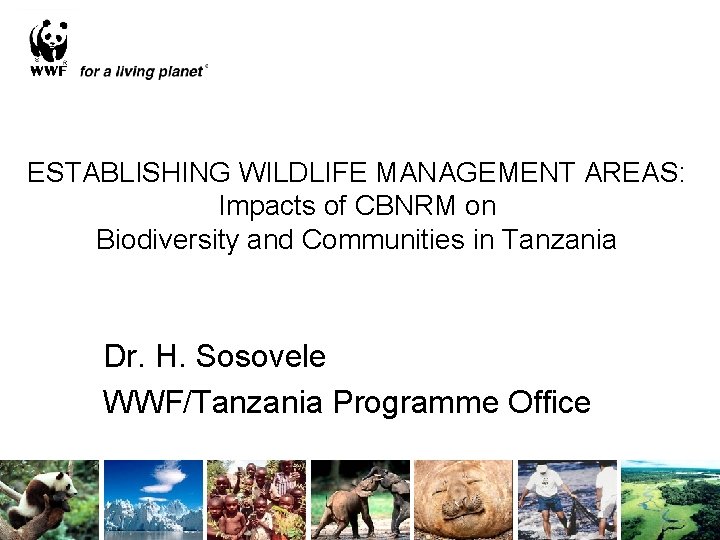 WWF for a living planet

ESTABLISHING WILDLIFE MANAGEMENT AREAS: Impacts of CBNRM on Biodiversity and Communities in Tanzania

Dr. H. Sosovele
WWF/Tanzania Programme Office